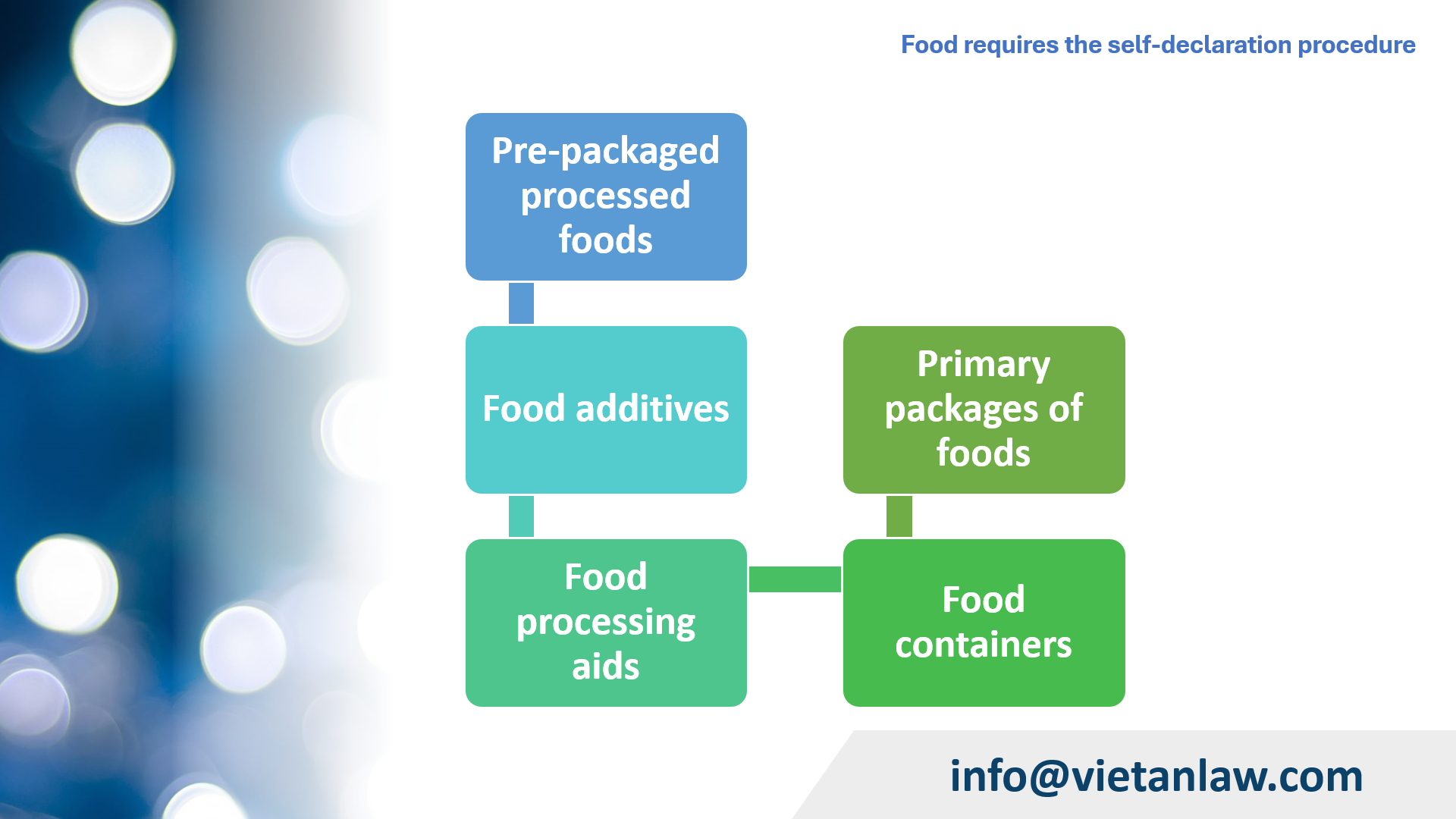 Food requires the self-declaration procedure

Pre-packaged processed foods

Food additives

Food processing aids

Food containers

Primary packages of foods

info@vietanlaw.com